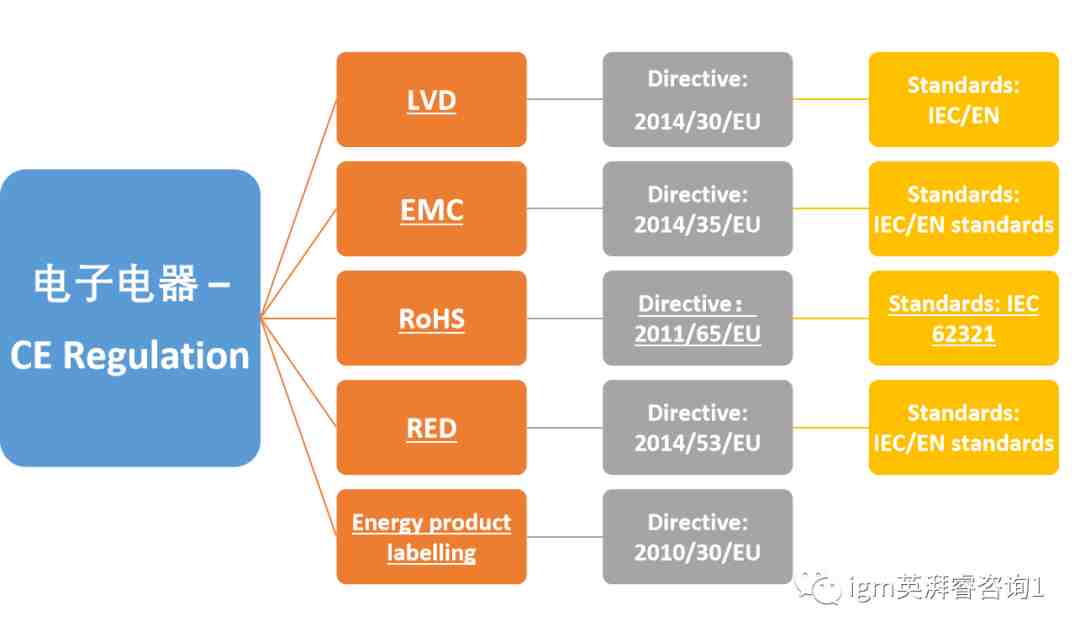 电子电器 –
CE Regulation

LVD

Directive:
2014/30/EU

Standards:
IEC/EN

EMC

Directive:
2014/35/EU

Standards:
IEC/EN standards

RoHS

Directive：
2011/65/EU

Standards: IEC
62321

RED

Directive:
2014/53/EU

Standards:
IEC/EN standards

Energy product labelling

Directive:
2010/30/EU

igm英湃睿咨询1